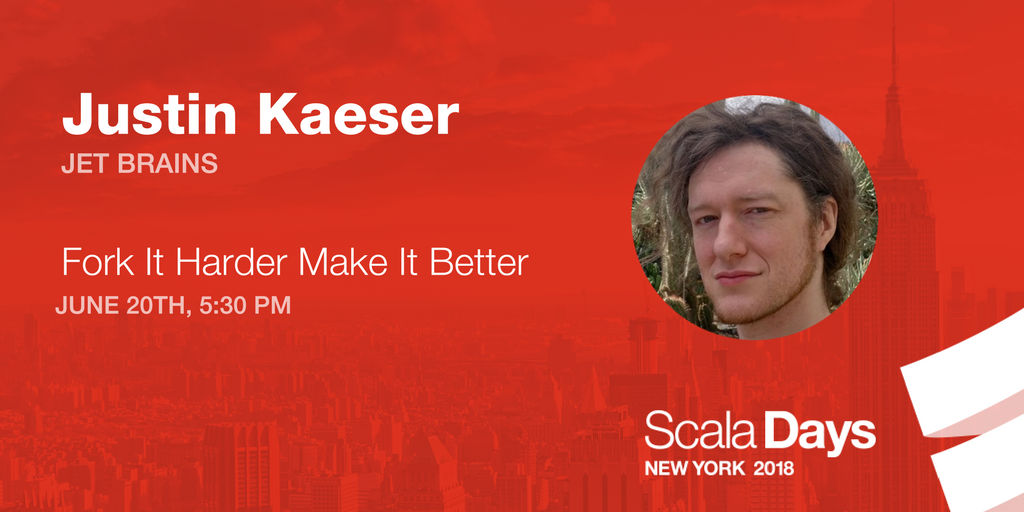 Justin Kaeser
JET BRAINS

Fork It Harder Make It Better
JUNE 20TH, 5:30 PM

Scala Days
NEW YORK 2018